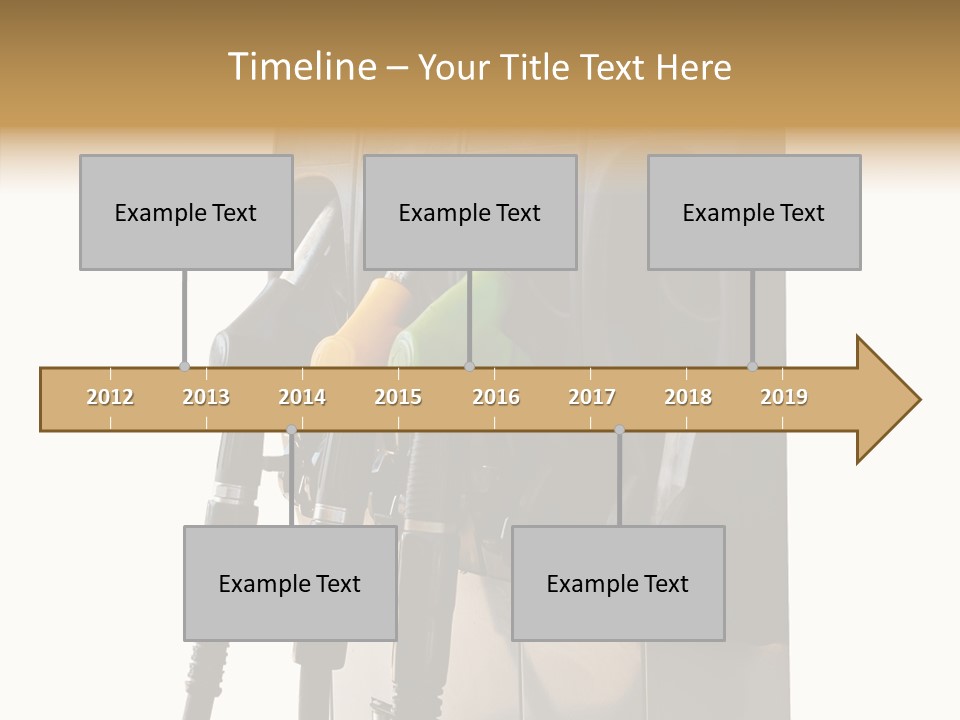 Timeline – Your Title Text Here

Example Text

Example Text

Example Text

2012 2013 2014 2015 2016 2017 2018 2019

Example Text

Example Text